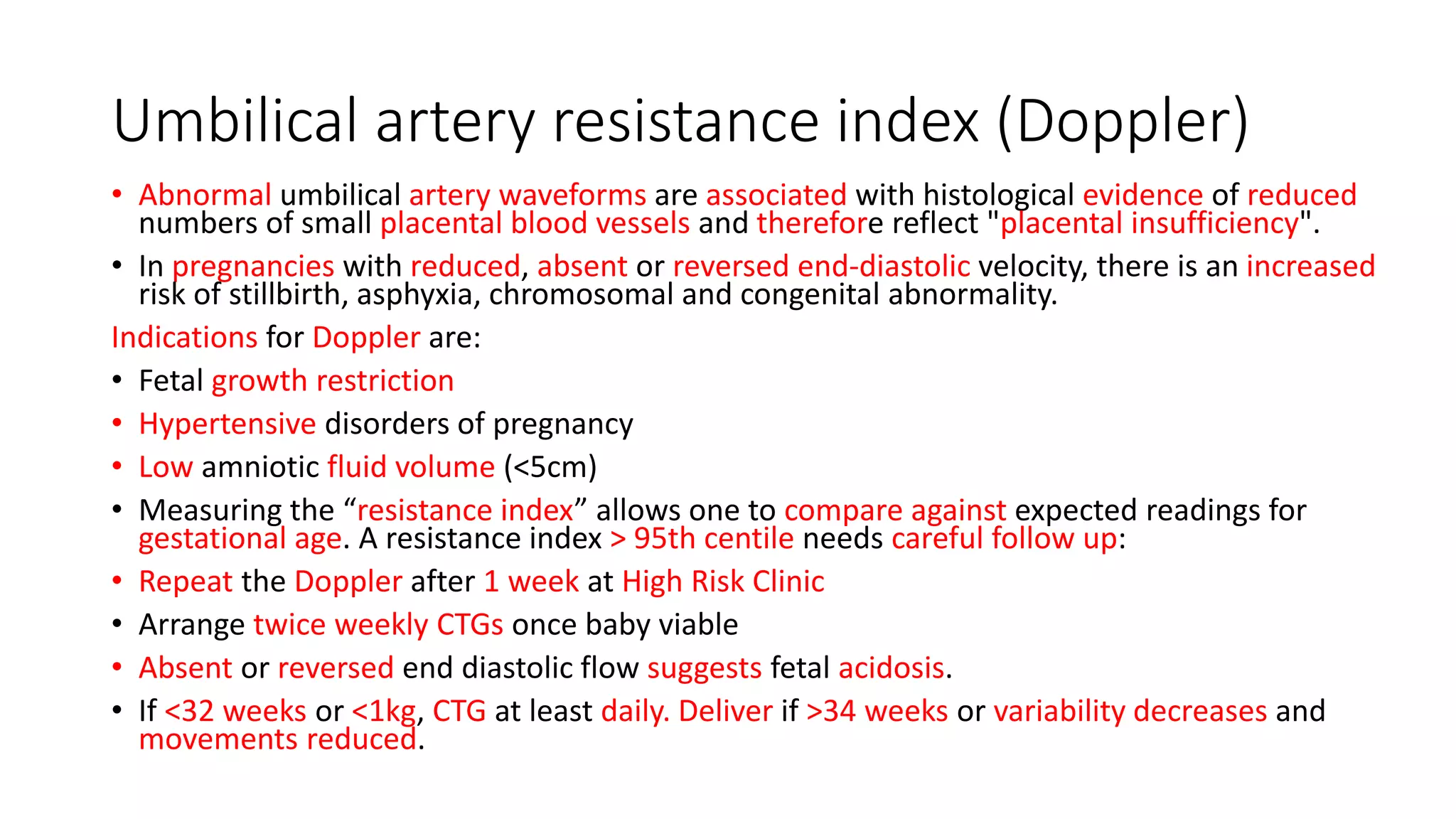 Umbilical artery resistance index (Doppler)

• Abnormal umbilical artery waveforms are associated with histological evidence of reduced numbers of small placental blood vessels and therefore reflect "placental insufficiency".

• In pregnancies with reduced, absent or reversed end-diastolic velocity, there is an increased risk of stillbirth, asphyxia, chromosomal and congenital abnormality.

Indications for Doppler are:

• Fetal growth restriction

• Hypertensive disorders of pregnancy

• Low amniotic fluid volume (<5cm)

• Measuring the “resistance index” allows one to compare against expected readings for gestational age. A resistance index > 95th centile needs careful follow up:

• Repeat the Doppler after 1 week at High Risk Clinic

• Arrange twice weekly CTGs once baby viable

• Absent or reversed end diastolic flow suggests fetal acidosis.

• If <32 weeks or <1kg, CTG at least daily. Deliver if >34 weeks or variability decreases and movements reduced.